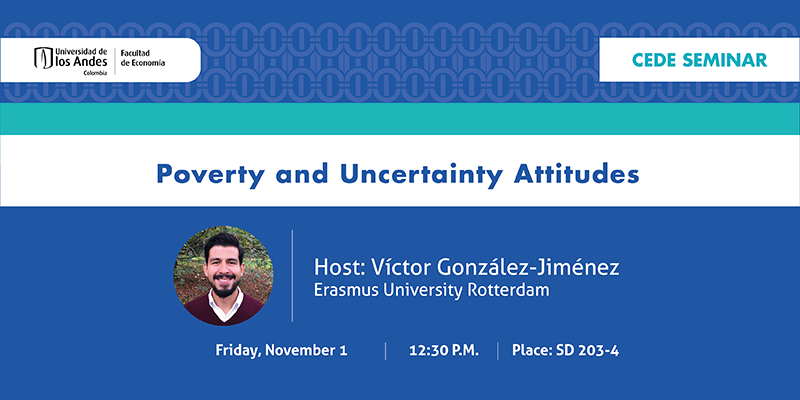 Universidad de los Andes
Colombia
Facultad de Economía

CEDE SEMINAR

Poverty and Uncertainty Attitudes

Host: Víctor González-Jiménez
Erasmus University Rotterdam

Friday, November 1 | 12:30 P.M. | Place: SD 203-4